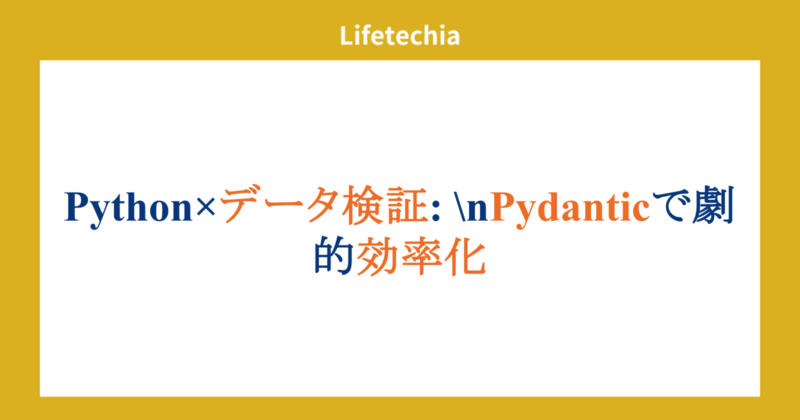 Lifetechia

Python×データ検証: \nPydanticで劇的効率化